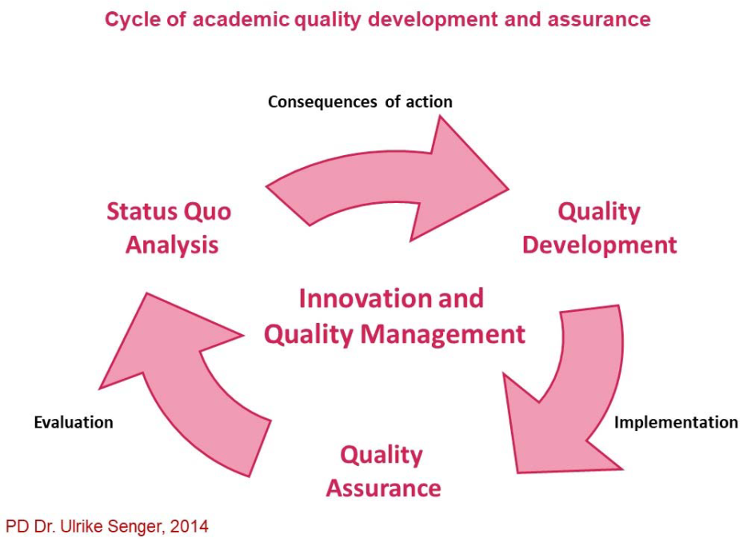 Cycle of academic quality development and assurance

Consequences of action

Status Quo Analysis

Quality Development

Innovation and Quality Management

Evaluation

Implementation

Quality Assurance

PD Dr. Ulrike Senger, 2014